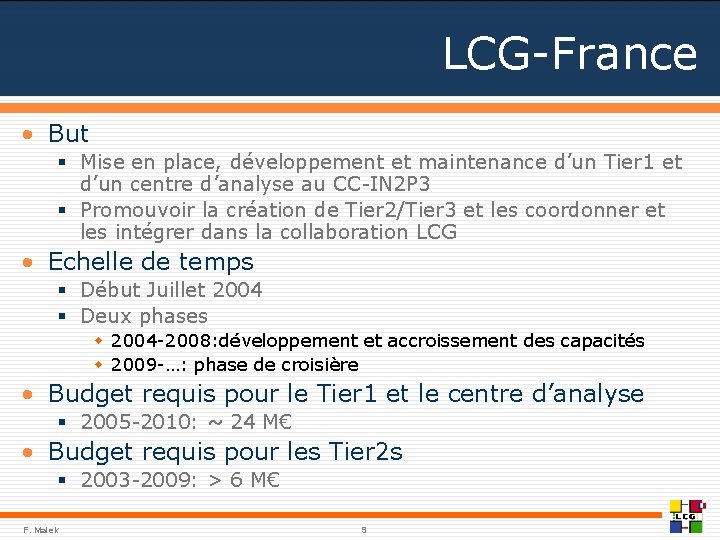 LCG-France

- But
  - Mise en place, développement et maintenance d'un Tier1 et d'un centre d'analyse au CC-IN2P3
  - Promouvoir la création de Tier2/Tier3 et les coordonner et les intégrer dans la collaboration LCG
- Echelle de temps
  - Début Juillet 2004
  - Deux phases
    - 2004-2008:développement et accroissement des capacités
    - 2009-…: phase de croisière
- Budget requis pour le Tier1 et le centre d'analyse
  - 2005-2010: ~ 24 M€
- Budget requis pour les Tier2s
  - 2003-2009: > 6 M€

F. Malek
9
LCG